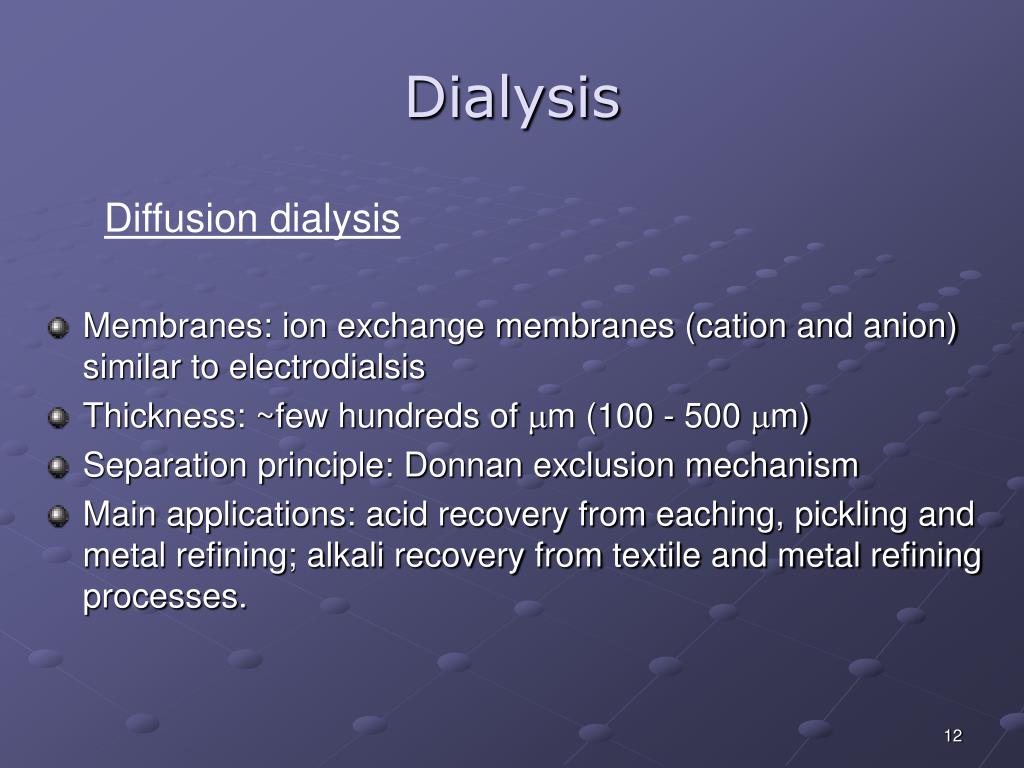 Dialysis

Diffusion dialysis

Membranes: ion exchange membranes (cation and anion) similar to electrodialsis

Thickness: ~few hundreds of $\mu$m (100 - 500 $\mu$m)

Separation principle: Donnan exclusion mechanism

Main applications: acid recovery from eaching, pickling and metal refining; alkali recovery from textile and metal refining processes.

12